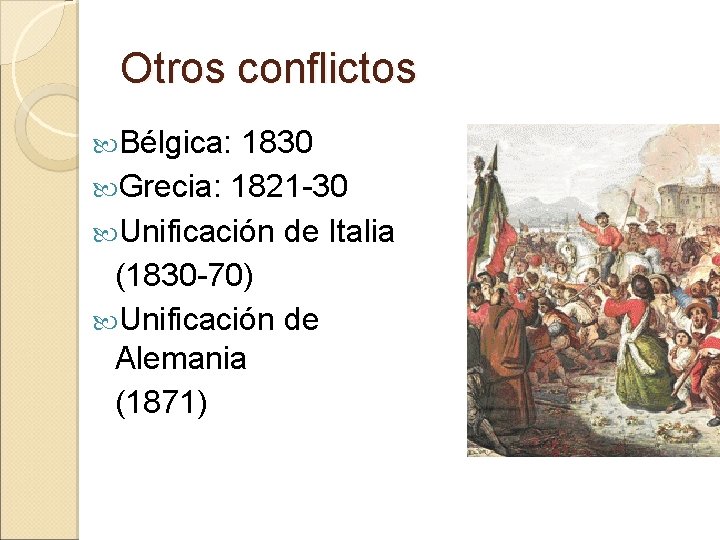 Otros conflictos

Bélgica: 1830

Grecia: 1821-30

Unificación de Italia (1830-70)

Unificación de Alemania (1871)